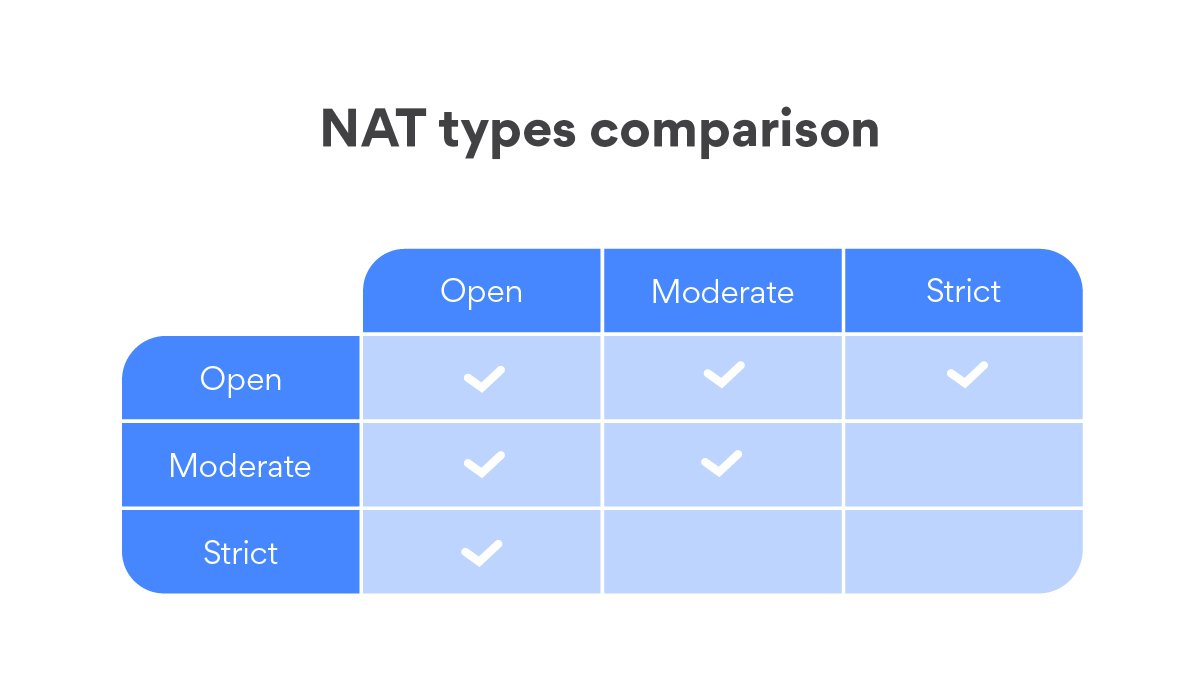 NAT types comparison

| | Open | Moderate | Strict |
|---|---|---|---|
| Open | ✓ | ✓ | ✓ |
| Moderate | ✓ | ✓ | |
| Strict | ✓ | | |